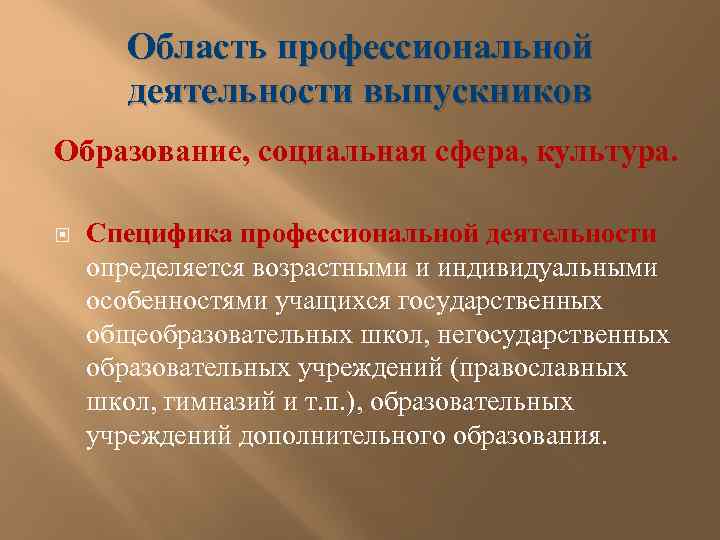 Область профессиональной деятельности выпускников

Образование, социальная сфера, культура.

Специфика профессиональной деятельности определяется возрастными и индивидуальными особенностями учащихся государственных общеобразовательных школ, негосударственных образовательных учреждений (православных школ, гимназий и т.п.), образовательных учреждений дополнительного образования.